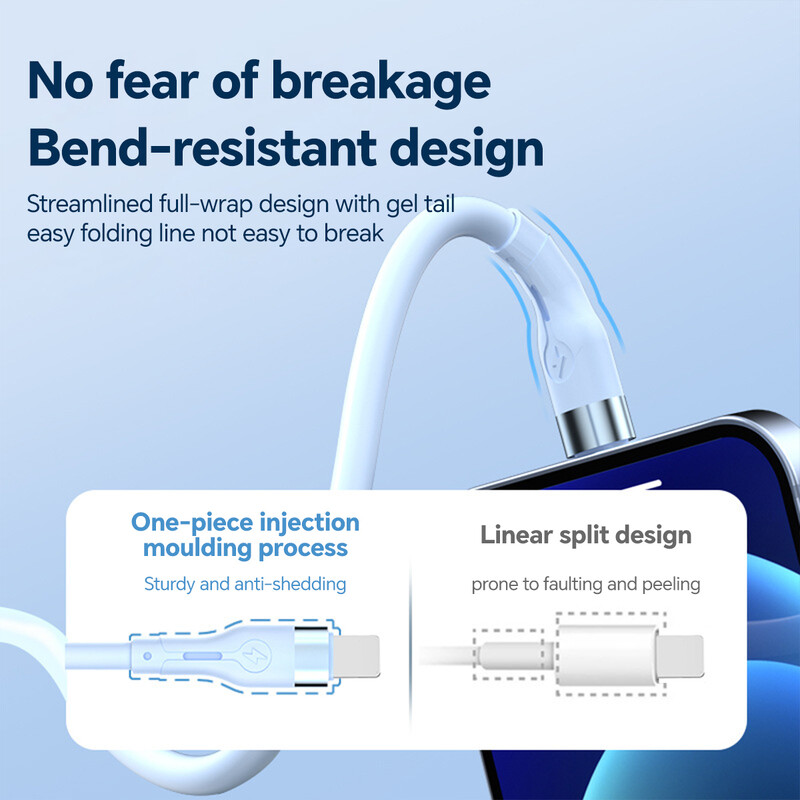 No fear of breakage
Bend-resistant design

Streamlined full-wrap design with gel tail easy folding line not easy to break

One-piece injection moulding process

Sturdy and anti-shedding

Linear split design

prone to faulting and peeling